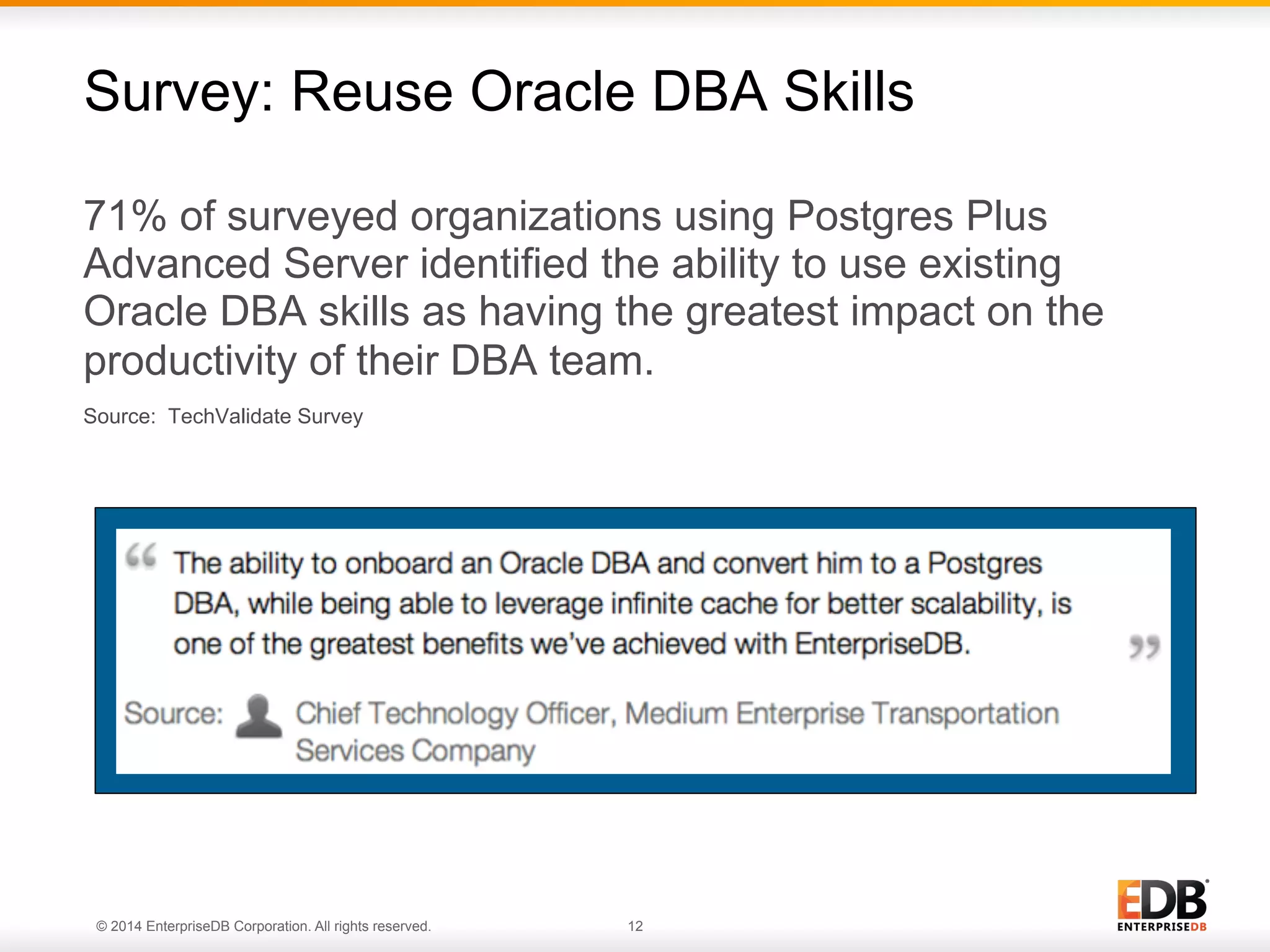 Survey: Reuse Oracle DBA Skills

71% of surveyed organizations using Postgres Plus Advanced Server identified the ability to use existing Oracle DBA skills as having the greatest impact on the productivity of their DBA team.

Source: TechValidate Survey

“ The ability to onboard an Oracle DBA and convert him to a Postgres DBA, while being able to leverage infinite cache for better scalability, is one of the greatest benefits we've achieved with EnterpriseDB. ”

Source: Chief Technology Officer, Medium Enterprise Transportation Services Company

© 2014 EnterpriseDB Corporation. All rights reserved.

12

EDB
ENTERPRISEDB